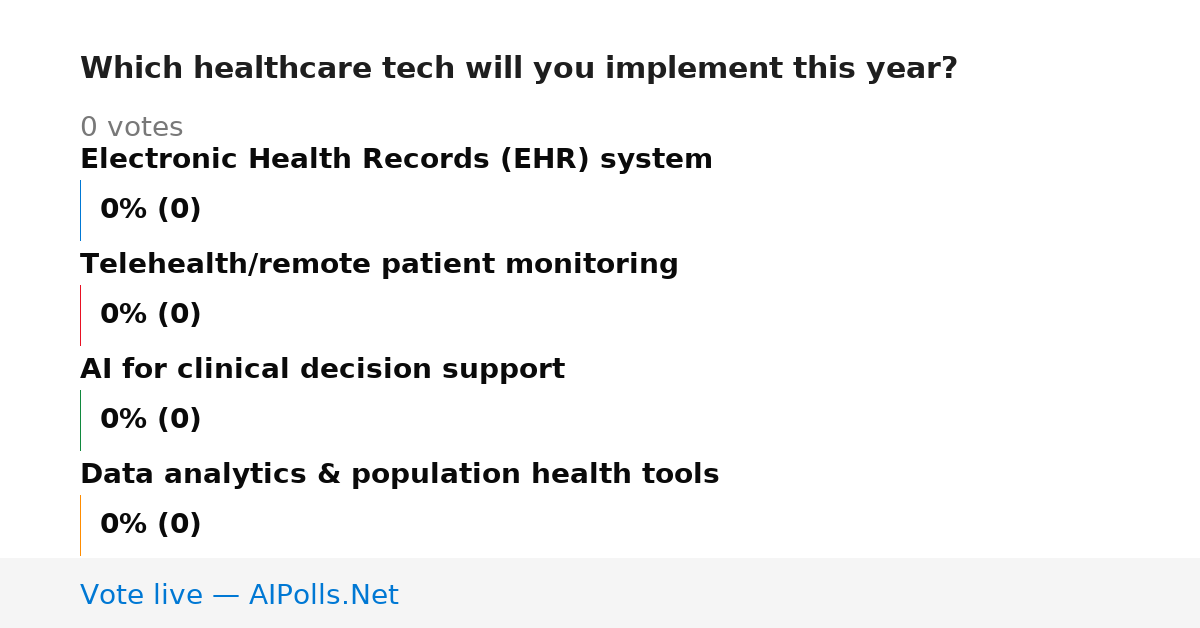 Which healthcare tech will you implement this year?

0 votes

Electronic Health Records (EHR) system

0% (0)

Telehealth/remote patient monitoring

0% (0)

AI for clinical decision support

0% (0)

Data analytics & population health tools

0% (0)

Vote live — AIPolls.Net